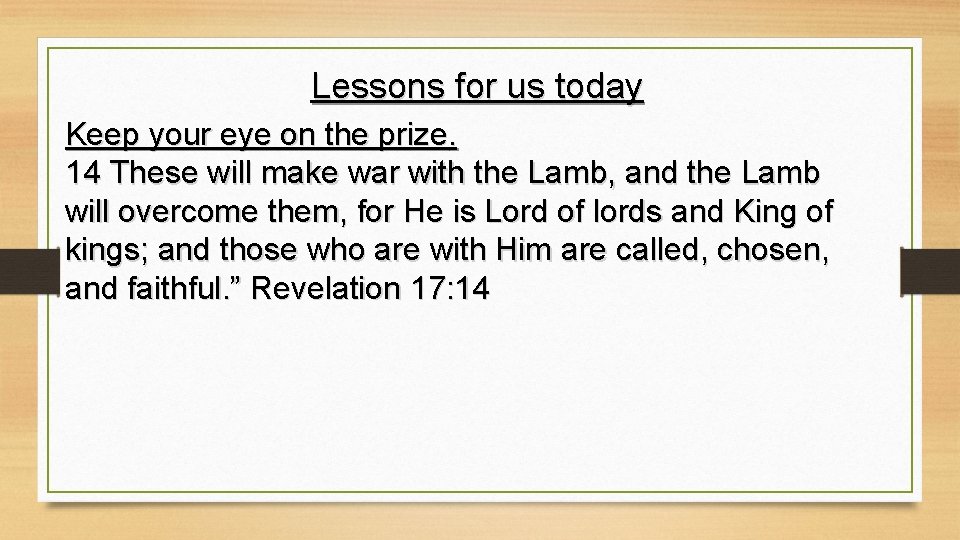 Lessons for us today

Keep your eye on the prize.
14 These will make war with the Lamb, and the Lamb will overcome them, for He is Lord of lords and King of kings; and those who are with Him are called, chosen, and faithful.” Revelation 17:14